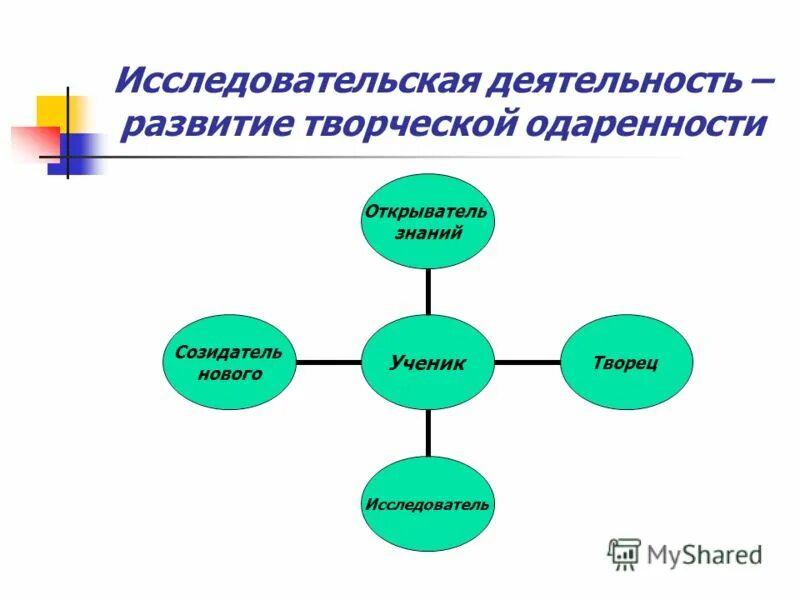 Исследовательская деятельность – развитие творческой одаренности

Открыватель знаний

Созидатель нового

Ученик

Творец

Исследователь

MyShared